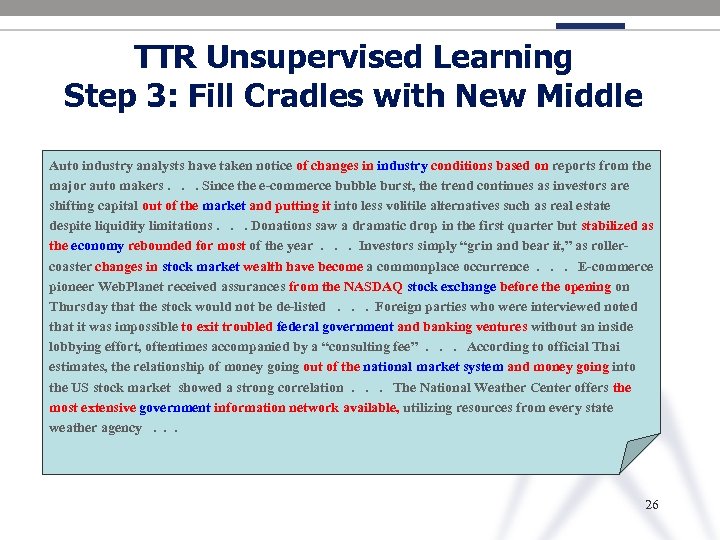 TTR Unsupervised Learning
Step 3: Fill Cradles with New Middle

Auto industry analysts have taken notice of changes in industry conditions based on reports from the major auto makers . . . Since the e-commerce bubble burst, the trend continues as investors are shifting capital out of the market and putting it into less volitile alternatives such as real estate despite liquidity limitations . . . Donations saw a dramatic drop in the first quarter but stabilized as the economy rebounded for most of the year . . . Investors simply "grin and bear it," as roller-coaster changes in stock market wealth have become a commonplace occurrence . . . E-commerce pioneer WebPlanet received assurances from the NASDAQ stock exchange before the opening on Thursday that the stock would not be de-listed . . . Foreign parties who were interviewed noted that it was impossible to exit troubled federal government and banking ventures without an inside lobbying effort, oftentimes accompanied by a "consulting fee" . . . According to official Thai estimates, the relationship of money going out of the national market system and money going into the US stock market showed a strong correlation . . . The National Weather Center offers the most extensive government information network available, utilizing resources from every state weather agency . . .

26